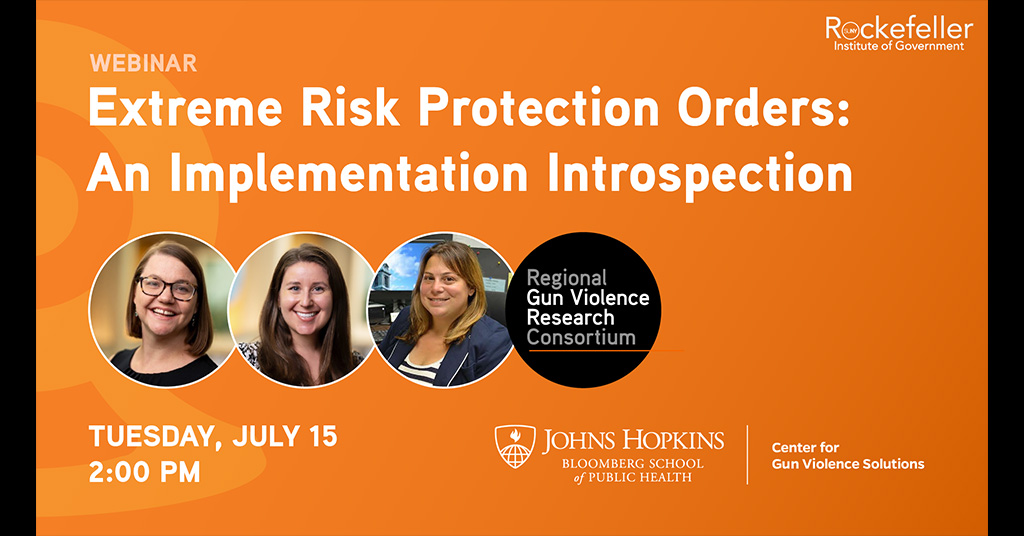 Rockefeller
Institute of Government

WEBINAR

Extreme Risk Protection Orders: An Implementation Introspection

Regional
Gun Violence
Research
Consortium

TUESDAY, JULY 15
2:00 PM

JOHNS HOPKINS
BLOOMBERG SCHOOL
of PUBLIC HEALTH

Center for
Gun Violence Solutions